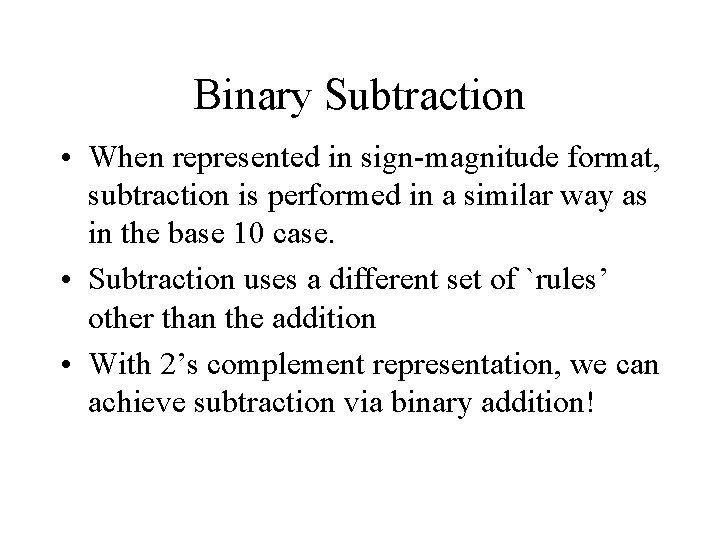 Binary Subtraction

• When represented in sign-magnitude format, subtraction is performed in a similar way as in the base 10 case.

• Subtraction uses a different set of `rules' other than the addition

• With 2's complement representation, we can achieve subtraction via binary addition!